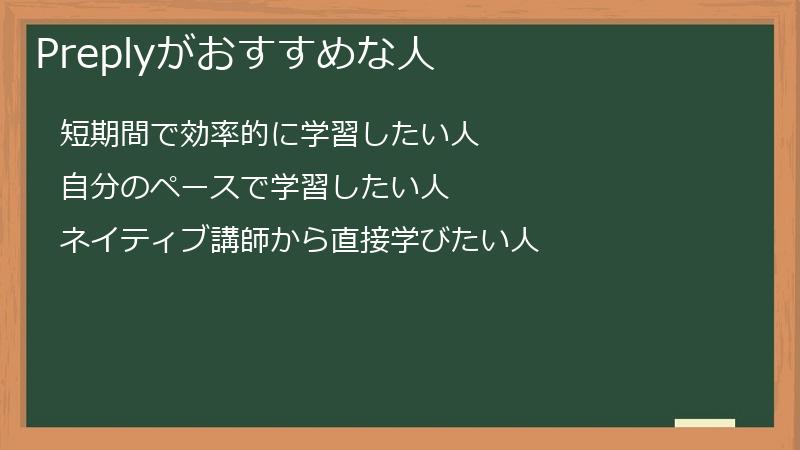 Preplyがおすすめな人

短期間で効率的に学習したい人

自分のペースで学習したい人

ネイティブ講師から直接学びたい人